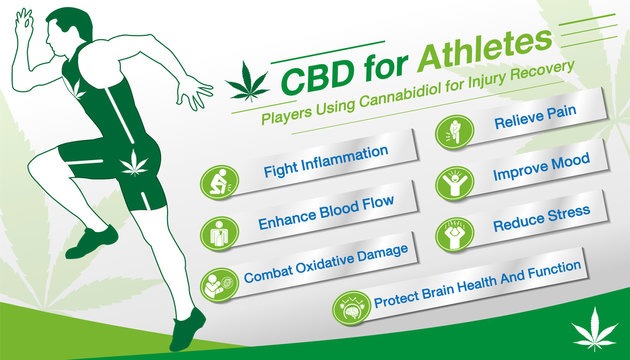 CBD for Athletes

Players Using Cannabidiol for Injury Recovery

Fight Inflammation

Enhance Blood Flow

Combat Oxidative Damage

Relieve Pain

Improve Mood

Reduce Stress

Protect Brain Health And Function